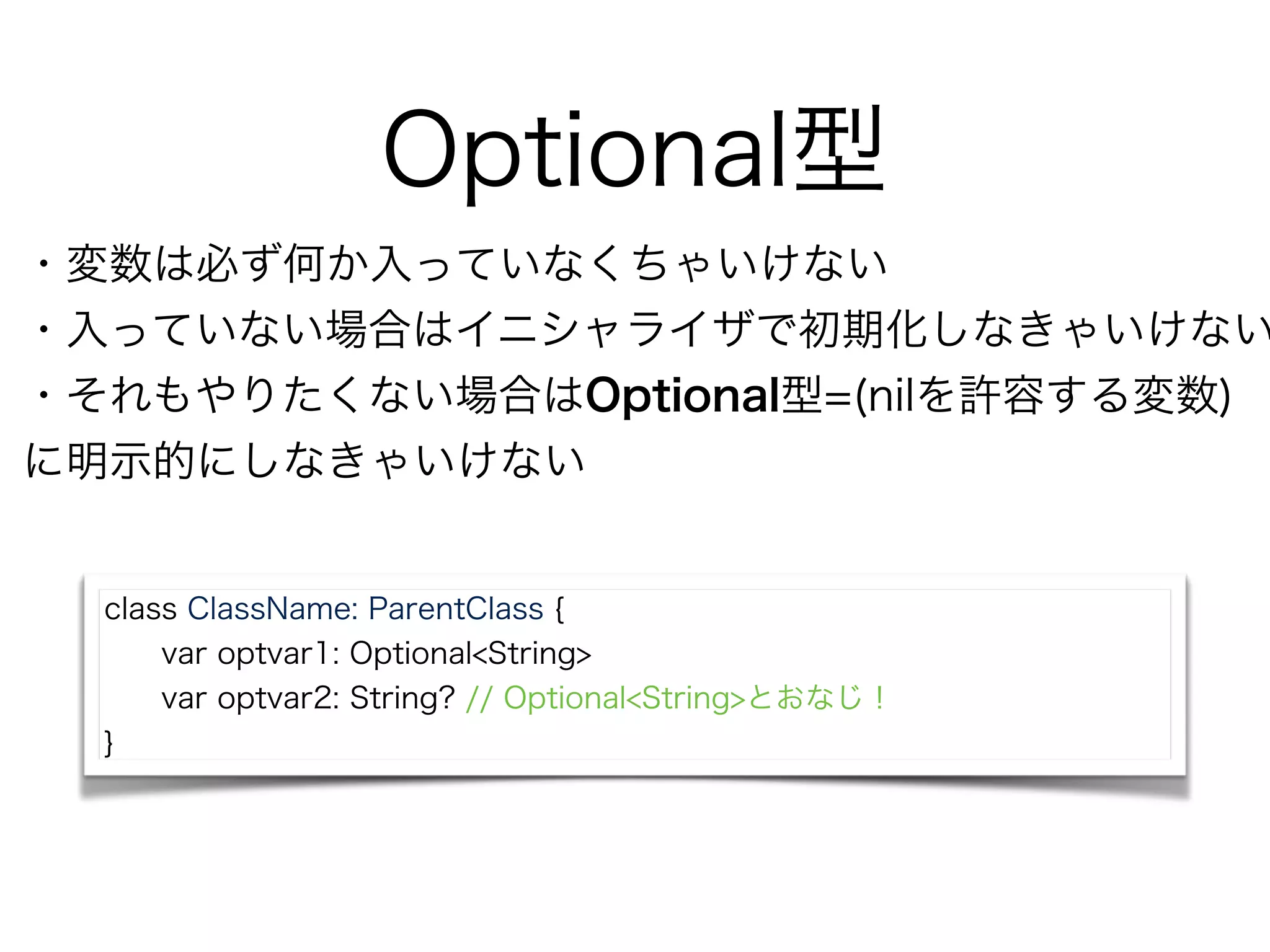 Optional型

・変数は必ず何か入っていなくちゃいけない
・入っていない場合はイニシャライザで初期化しなきゃいけない
・それもやりたくない場合はOptional型=(nilを許容する変数)に明示的にしなきゃいけない

class ClassName: ParentClass {
var optvar1: Optional<String>
var optvar2: String? // Optional<String>とおなじ！
}